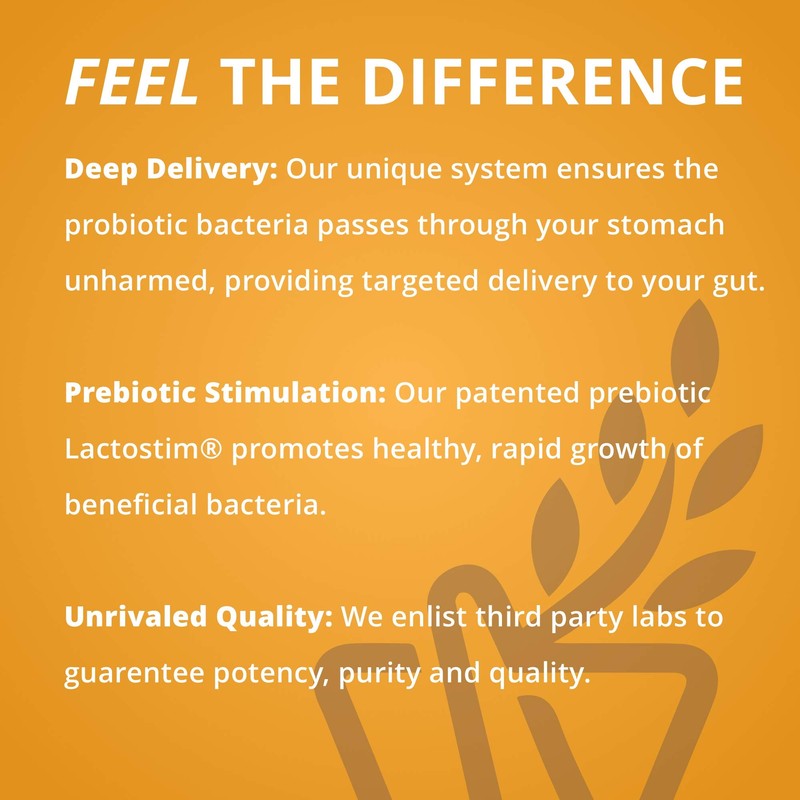 FEEL THE DIFFERENCE

Deep Delivery: Our unique system ensures the probiotic bacteria passes through your stomach unharmed, providing targeted delivery to your gut.

Prebiotic Stimulation: Our patented prebiotic Lactostim® promotes healthy, rapid growth of beneficial bacteria.

Unrivaled Quality: We enlist third party labs to guarentee potency, purity and quality.